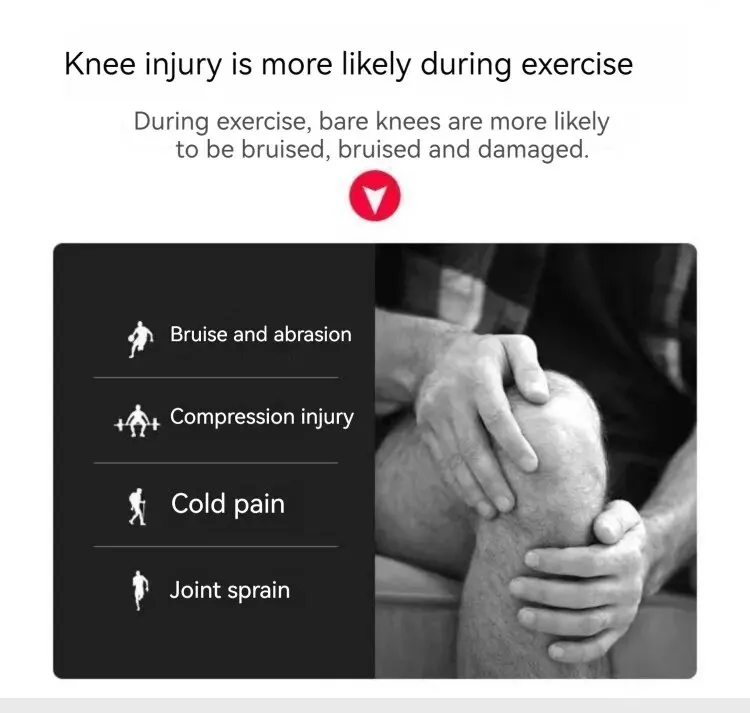 Knee injury is more likely during exercise

During exercise, bare knees are more likely to be bruised, bruised and damaged.

Bruise and abrasion

Compression injury

Cold pain

Joint sprain